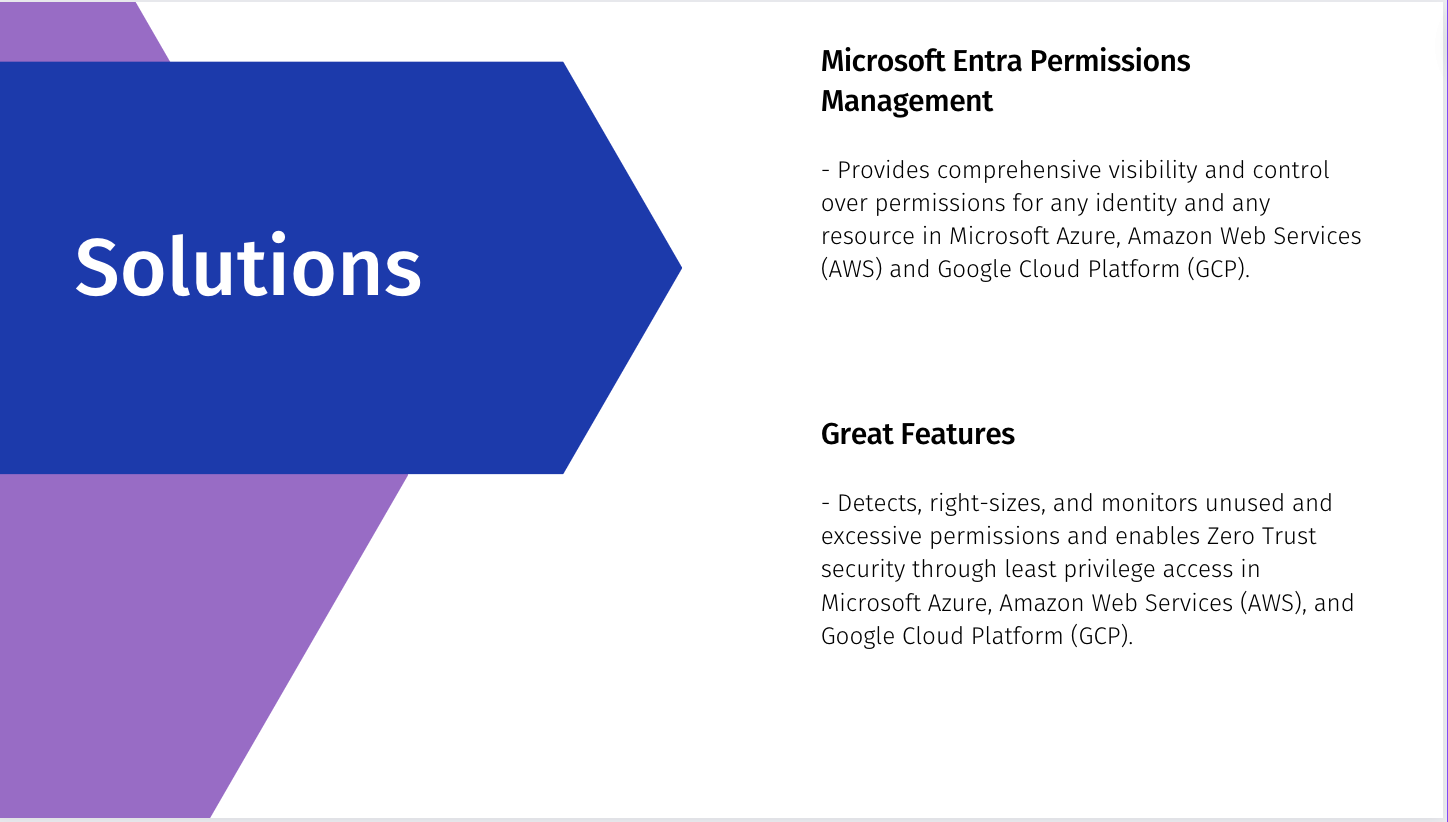 Solutions

Microsoft Entra Permissions Management

- Provides comprehensive visibility and control over permissions for any identity and any resource in Microsoft Azure, Amazon Web Services (AWS) and Google Cloud Platform (GCP).

Great Features

- Detects, right-sizes, and monitors unused and excessive permissions and enables Zero Trust security through least privilege access in Microsoft Azure, Amazon Web Services (AWS), and Google Cloud Platform (GCP).